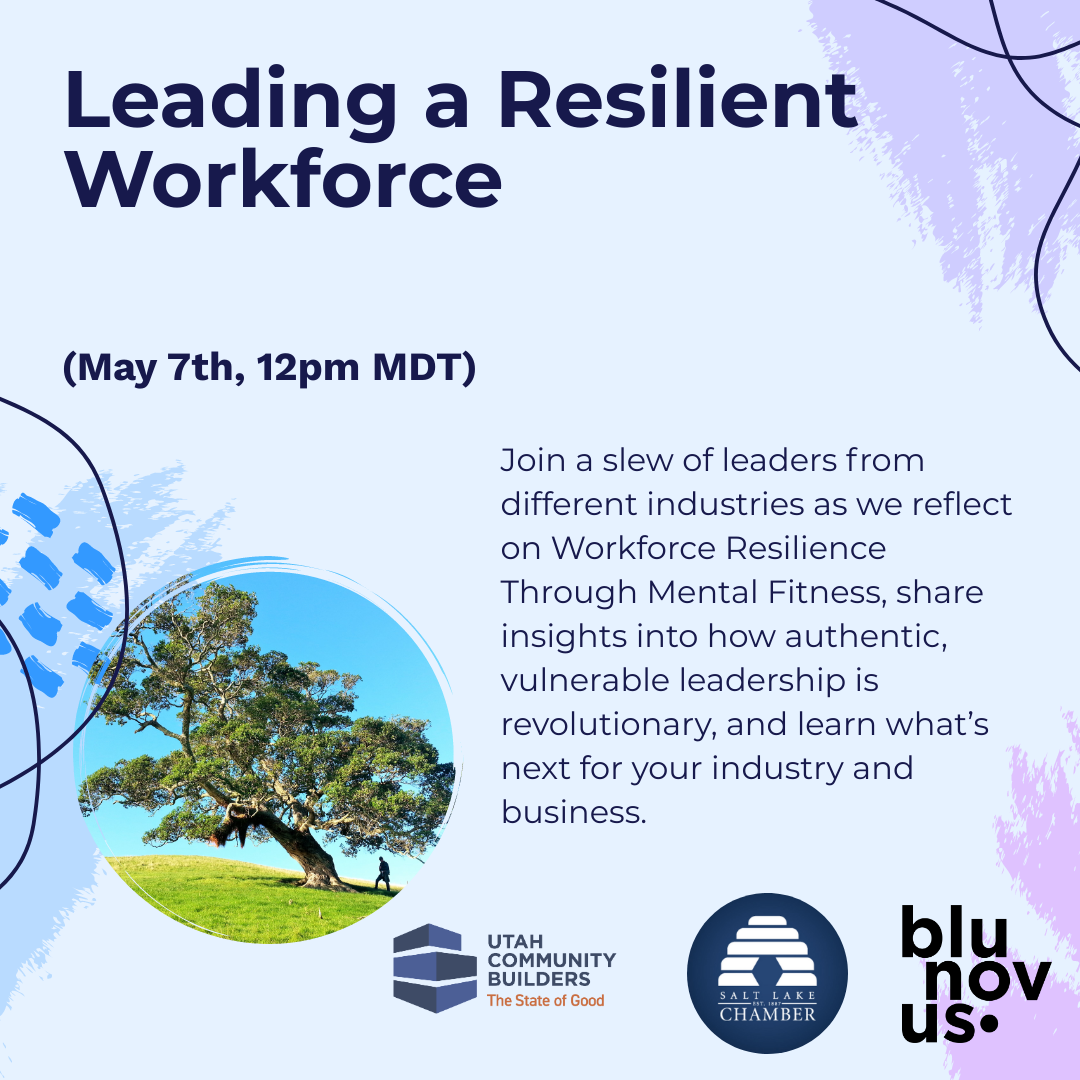 Leading a Resilient Workforce

(May 7th, 12pm MDT)

Join a slew of leaders from different industries as we reflect on Workforce Resilience Through Mental Fitness, share insights into how authentic, vulnerable leadership is revolutionary, and learn what's next for your industry and business.

UTAH COMMUNITY BUILDERS
The State of Good

SALT LAKE
EST. 1887
CHAMBER

blu
nov
us.